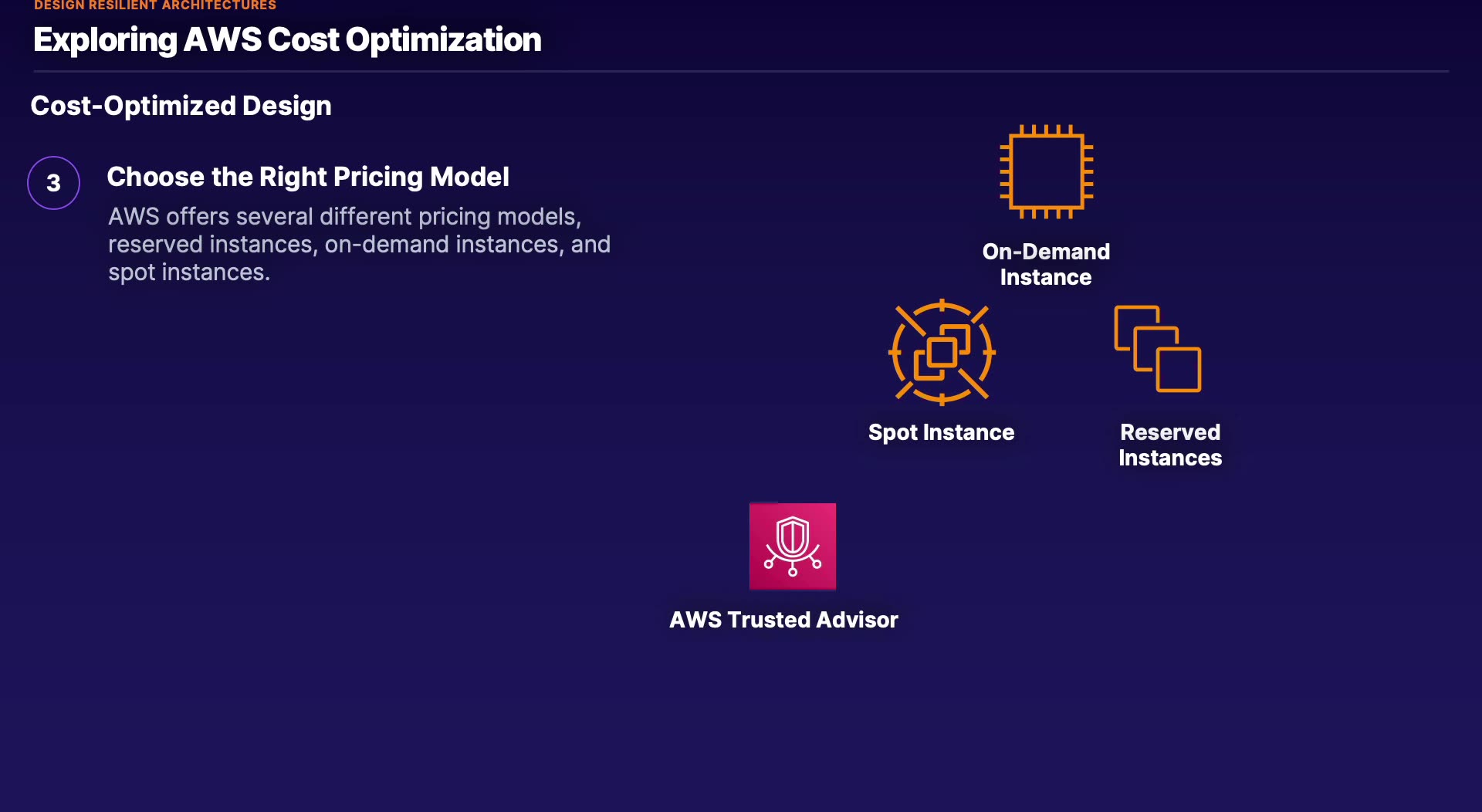 DESIGN RESILIENT ARCHITECTURES

Exploring AWS Cost Optimization

Cost-Optimized Design

3

Choose the Right Pricing Model

AWS offers several different pricing models, reserved instances, on-demand instances, and spot instances.

On-Demand Instance

Spot Instance

Reserved Instances

AWS Trusted Advisor